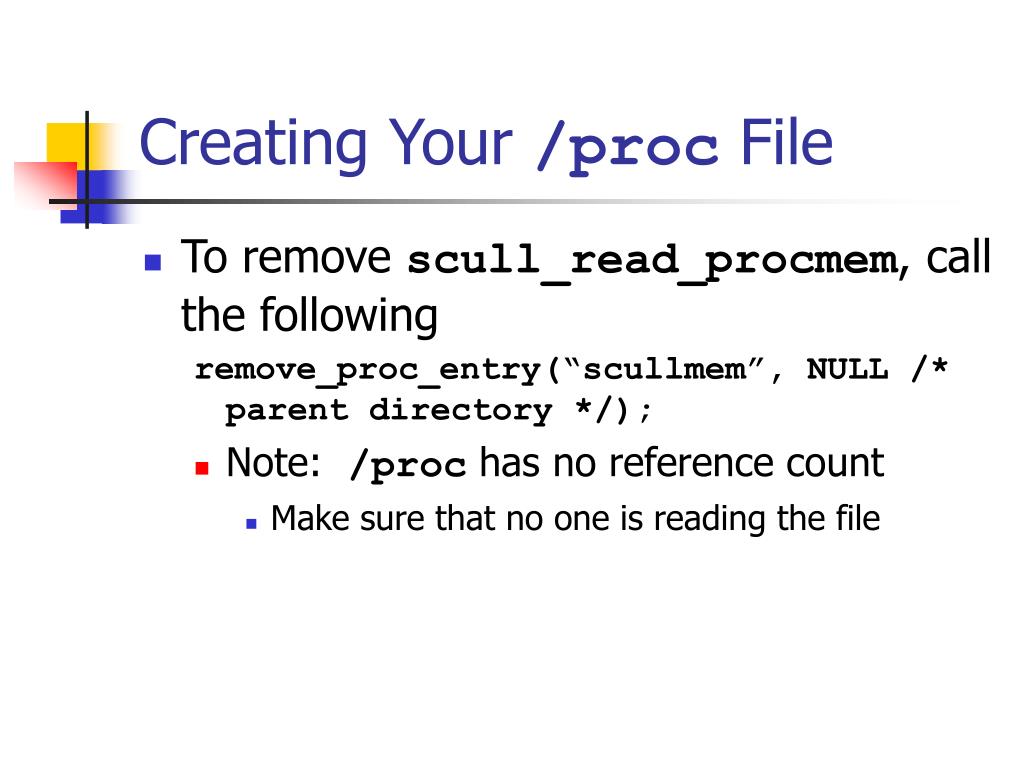 Creating Your /proc File

To remove scull_read_procmem, call the following
remove_proc_entry(“scullmem”, NULL /* parent directory */);

Note: /proc has no reference count

Make sure that no one is reading the file